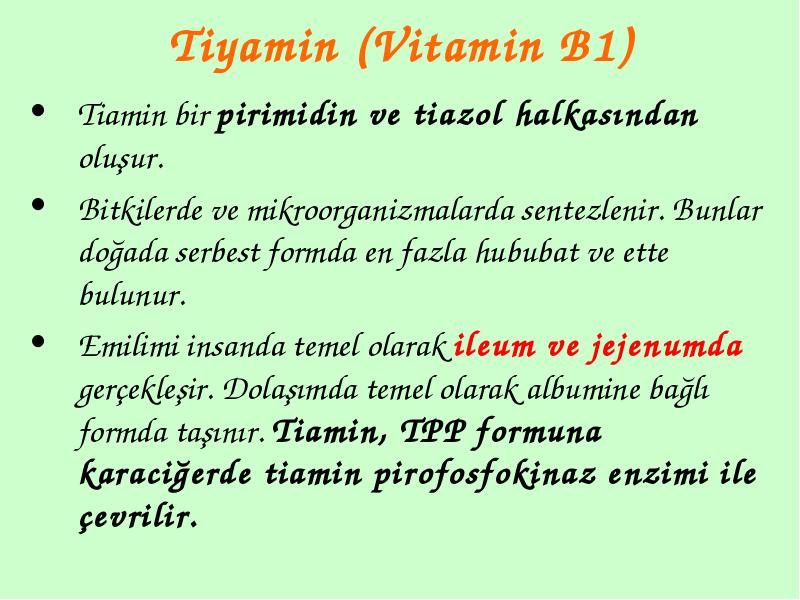 Tiyamin (Vitamin B1)

• Tiamin bir pirimidin ve tiazol halkasından oluşur.

• Bitkilerde ve mikroorganizmalarda sentezlenir. Bunlar doğada serbest formda en fazla hububat ve ette bulunur.

• Emilimi insanda temel olarak ileum ve jejenumda gerçekleşir. Dolaşımda temel olarak albumine bağlı formda taşınır. Tiamin, TPP formuna karaciğerde tiamin pirofosfokinaz enzimi ile çevrilir.